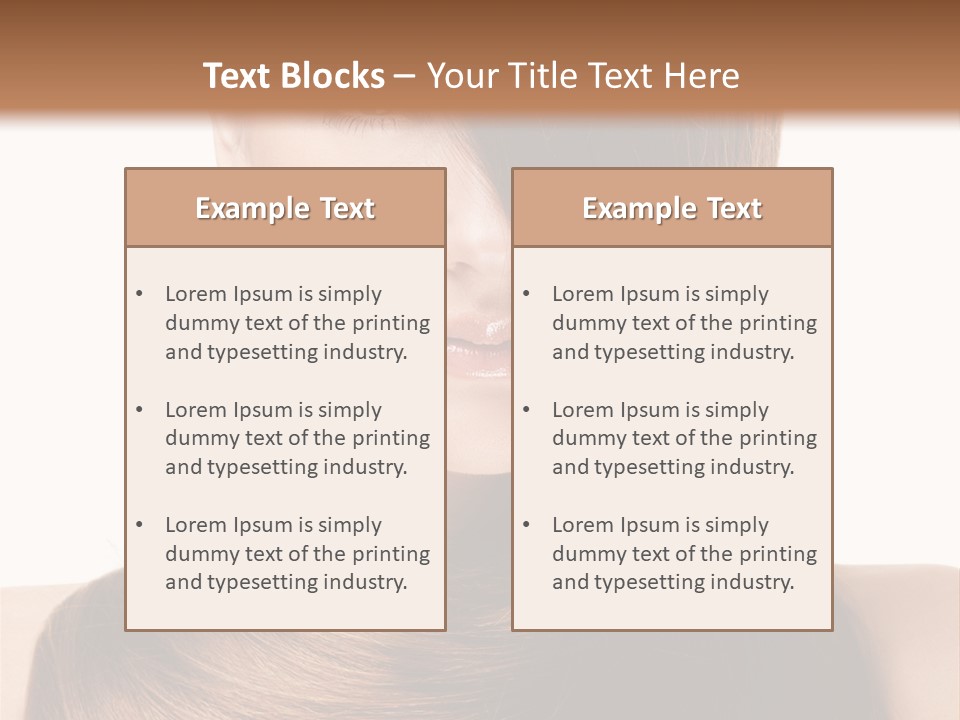 Text Blocks – Your Title Text Here

Example Text

• Lorem Ipsum is simply dummy text of the printing and typesetting industry.

• Lorem Ipsum is simply dummy text of the printing and typesetting industry.

• Lorem Ipsum is simply dummy text of the printing and typesetting industry.

Example Text

• Lorem Ipsum is simply dummy text of the printing and typesetting industry.

• Lorem Ipsum is simply dummy text of the printing and typesetting industry.

• Lorem Ipsum is simply dummy text of the printing and typesetting industry.